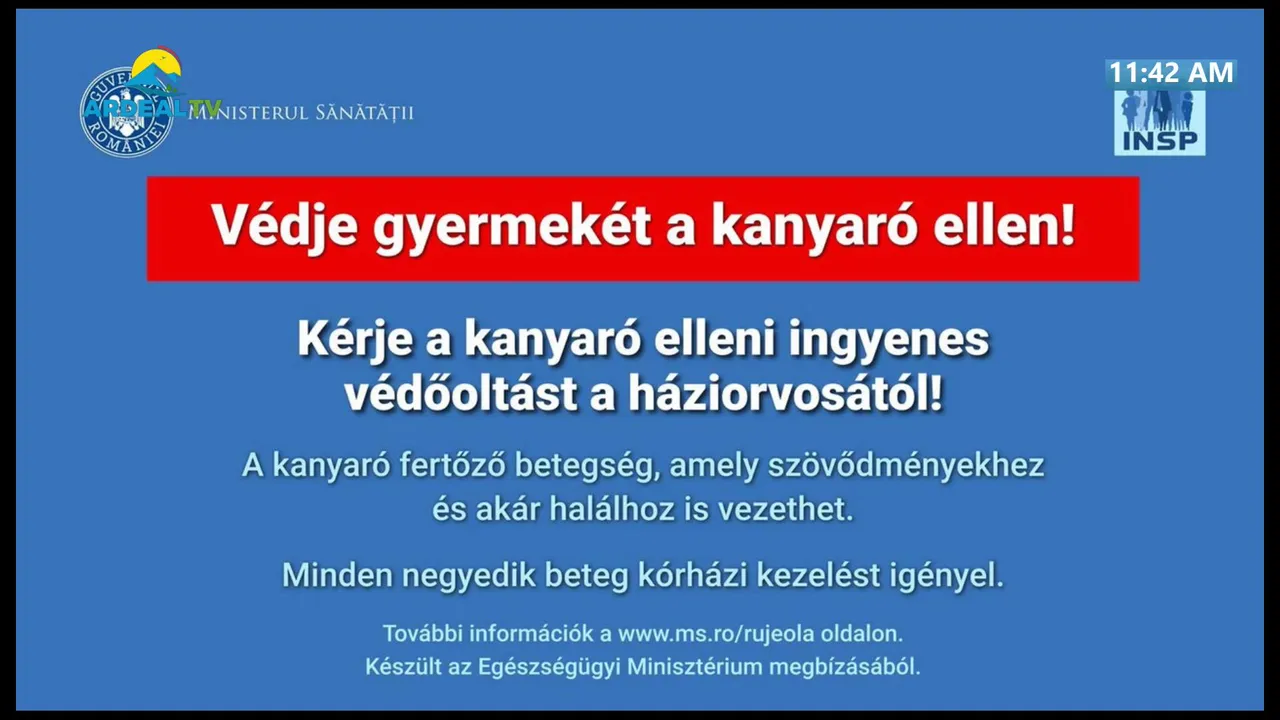 GUVERNUL ROMÂNIEI
ARDEAL TV
MINISTERUL SĂNĂTĂȚII

11:42 AM
INSP

Védje gyermekét a kanyaró ellen!

Kérje a kanyaró elleni ingyenes védőoltást a háziorvosától!

A kanyaró fertőző betegség, amely szövődményekhez és akár halálhoz is vezethet.

Minden negyedik beteg kórházi kezelést igényel.

További információk a www.ms.ro/rujeola oldalon.
Készült az Egészségügyi Minisztérium megbízásából.